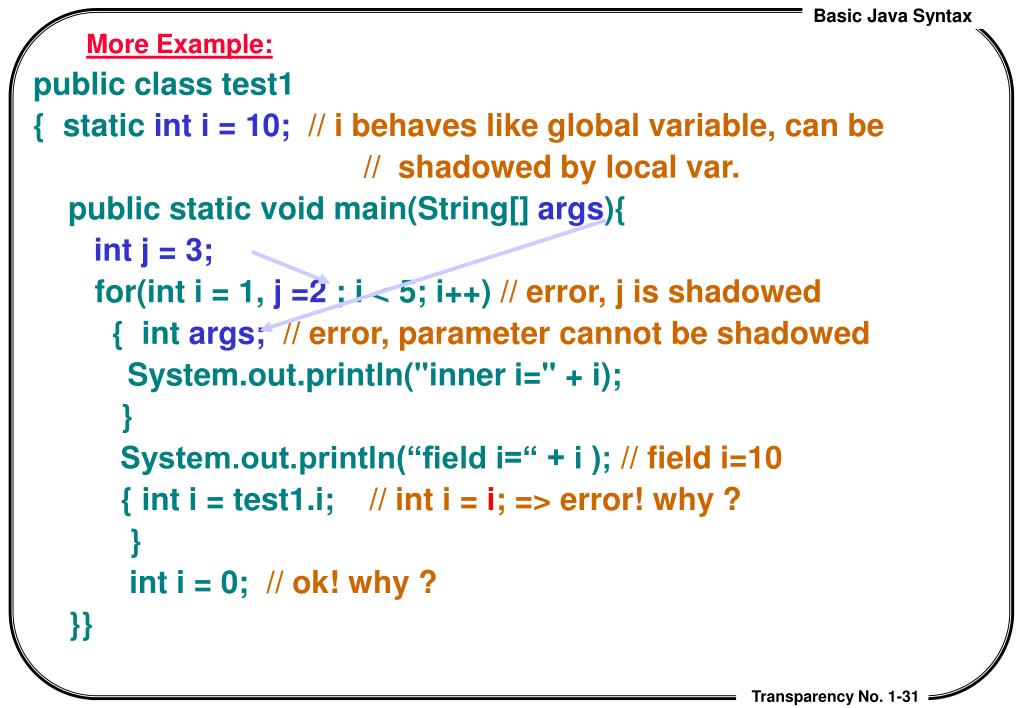 Basic Java Syntax

More Example:

public class test1
{ static int i = 10; // i behaves like global variable, can be
// shadowed by local var.
public static void main(String[] args){
int j = 3;
for(int i = 1, j =2 ; i < 5; i++) // error, j is shadowed
{ int args; // error, parameter cannot be shadowed
System.out.println("inner i=" + i);
}
System.out.println(“field i=“ + i ); // field i=10
{ int i = test1.i; // int i = i; => error! why ?
}
int i = 0; // ok! why ?
}}

Transparency No. 1-31